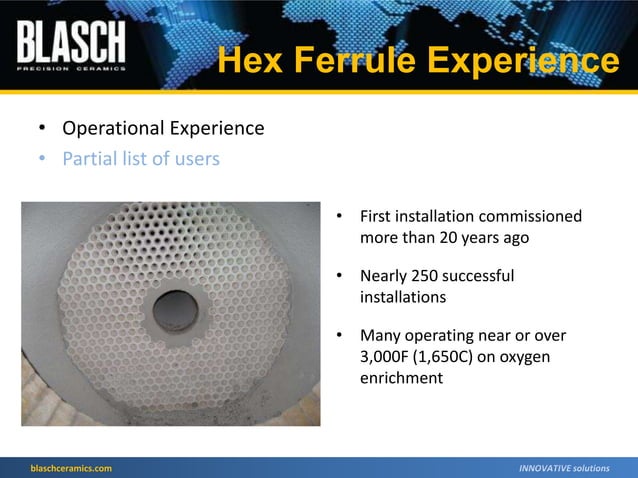 BLASCH
PRECISION CERAMICS

Hex Ferrule Experience

• Operational Experience
• Partial list of users

• First installation commissioned more than 20 years ago

• Nearly 250 successful installations

• Many operating near or over 3,000F (1,650C) on oxygen enrichment

blaschceramics.com

INNOVATIVE solutions